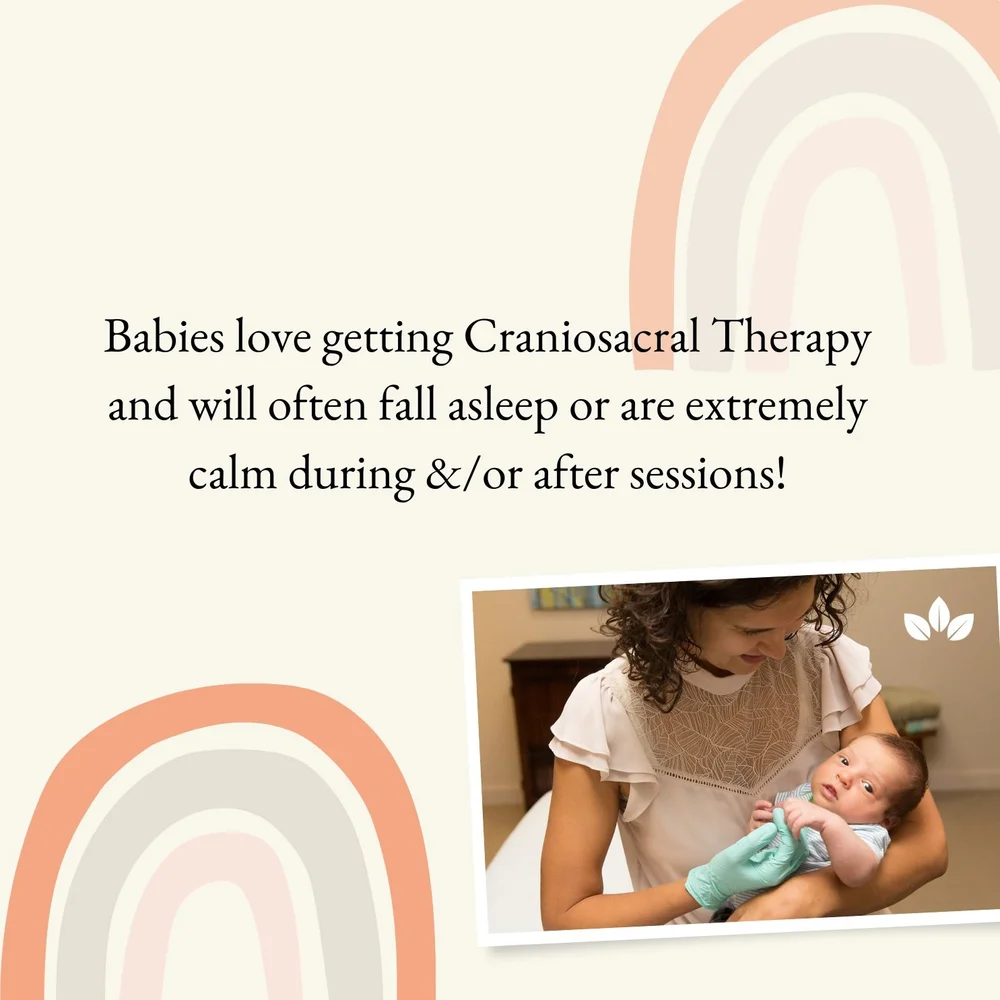 Babies love getting Craniosacral Therapy and will often fall asleep or are extremely calm during &/or after sessions!